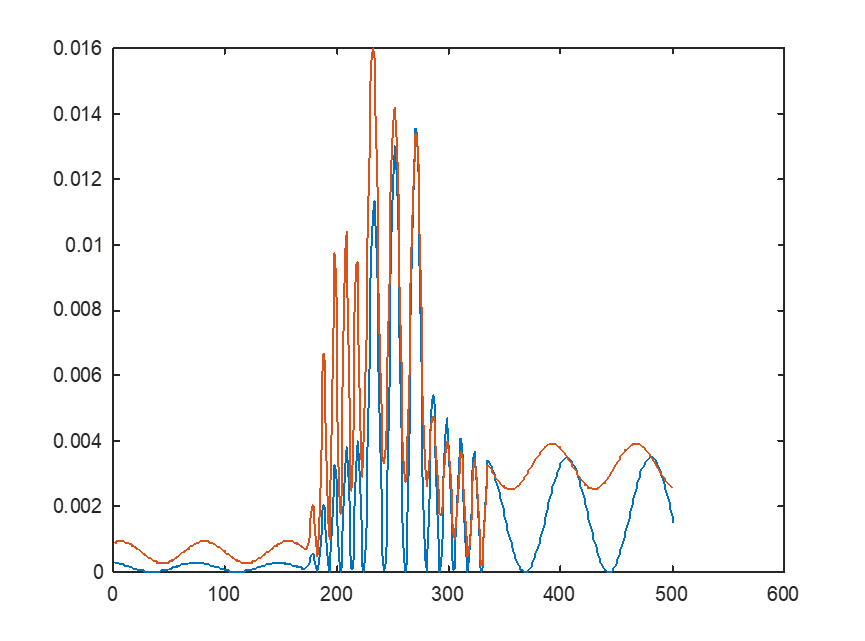 0.016
0.014
0.012
0.01
0.008
0.006
0.004
0.002
0
0
100
200
300
400
500
600